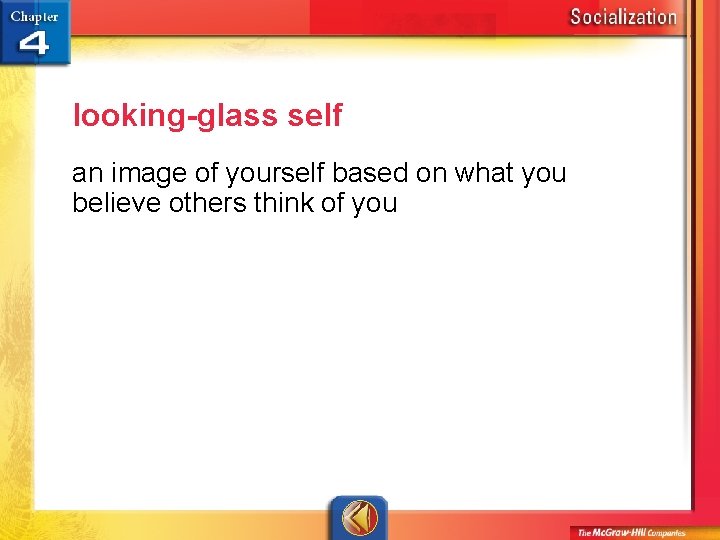 Chapter 4

Socialization

looking-glass self

an image of yourself based on what you believe others think of you

The McGraw-Hill Companies